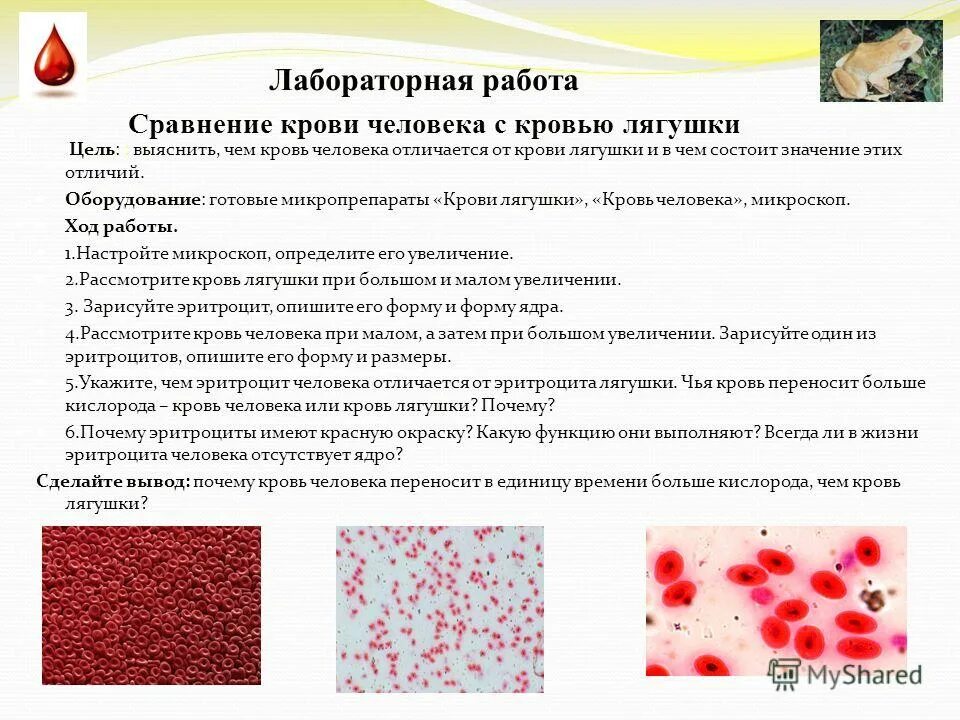 Лабораторная работа

Сравнение крови человека с кровью лягушки

Цель: выяснить, чем кровь человека отличается от крови лягушки и в чем состоит значение этих отличий.

Оборудование: готовые микропрепараты «Крови лягушки», «Кровь человека», микроскоп.

Ход работы.

1.Настройте микроскоп, определите его увеличение.

2.Рассмотрите кровь лягушки при большом и малом увеличении.

3. Зарисуйте эритроцит, опишите его форму и форму ядра.

4.Рассмотрите кровь человека при малом, а затем при большом увеличении. Зарисуйте один из эритроцитов, опишите его форму и размеры.

5.Укажите, чем эритроцит человека отличается от эритроцита лягушки. Чья кровь переносит больше кислорода – кровь человека или кровь лягушки? Почему?

6.Почему эритроциты имеют красную окраску? Какую функцию они выполняют? Всегда ли в жизни эритроцита человека отсутствует ядро?

Сделайте вывод: почему кровь человека переносит в единицу времени больше кислорода, чем кровь лягушки?

MyShared